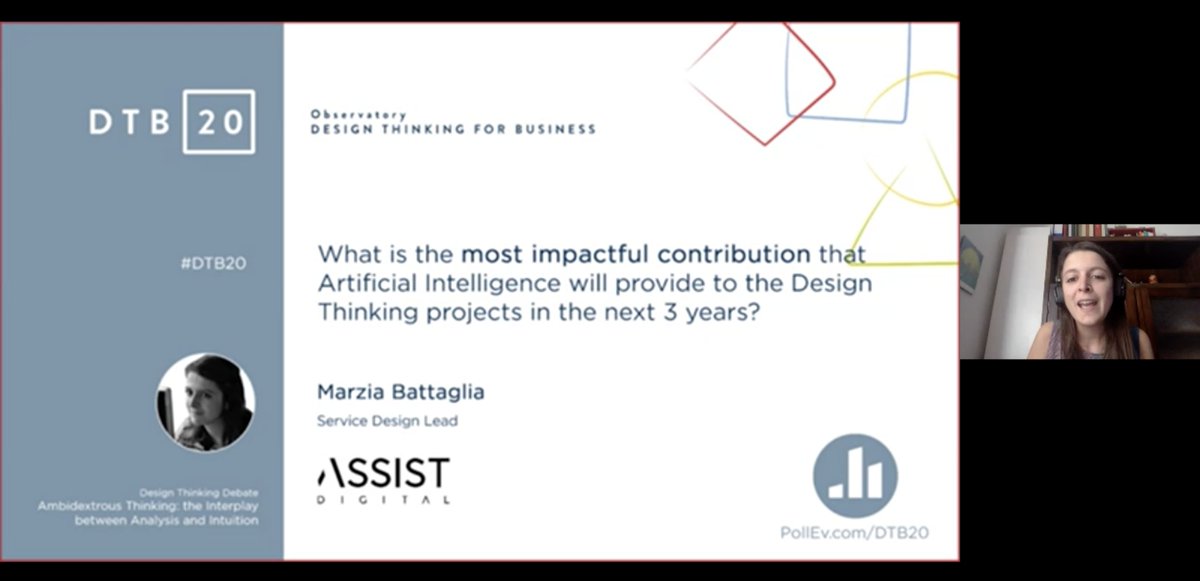 DTB 20

#DTB20

Design Thinking Debate
Ambidextrous Thinking: the Interplay between Analysis and Intuition

Observatory
DESIGN THINKING FOR BUSINESS

What is the most impactful contribution that Artificial Intelligence will provide to the Design Thinking projects in the next 3 years?

Marzia Battaglia
Service Design Lead

ASSIST
DIGITAL

PollEv.com/DTB20